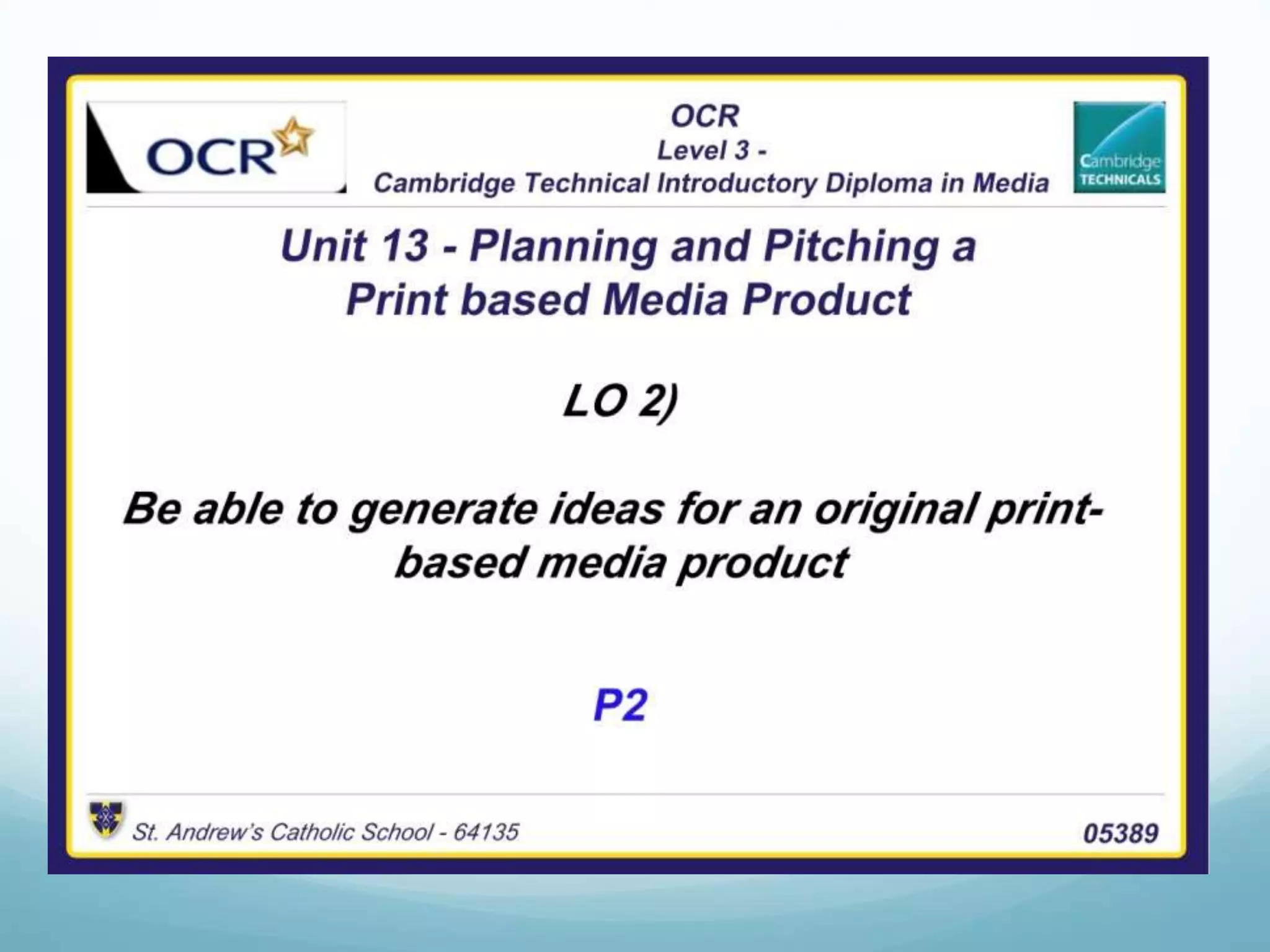 OCR

OCR
Level 3 -
Cambridge Technical Introductory Diploma in Media

Cambridge TECHNICALS

Unit 13 - Planning and Pitching a Print based Media Product

LO 2)

Be able to generate ideas for an original print-based media product

P2

St. Andrew's Catholic School - 64135

05389